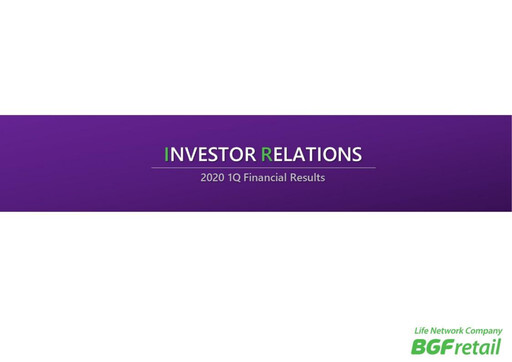 INVESTOR RELATIONS

2020 1Q Financial Results

Life Network Company
BGFretail